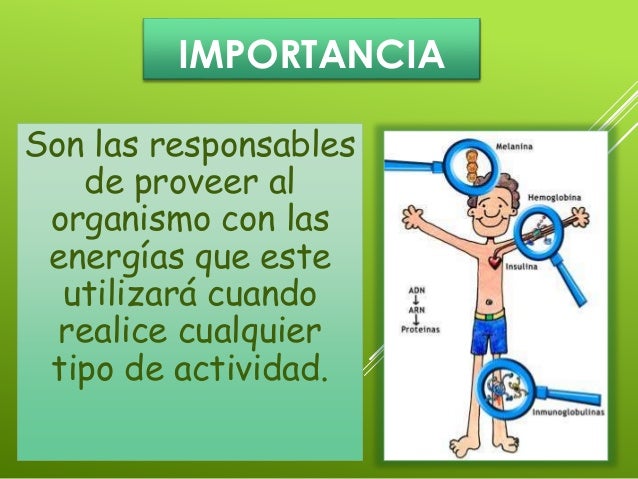 IMPORTANCIA

Son las responsables de proveer al organismo con las energías que este utilizará cuando realice cualquier tipo de actividad.

Melanina

Hemoglobina

Insulina

ADN
↓
ARN
↓
Proteínas

Inmunoglobulinas